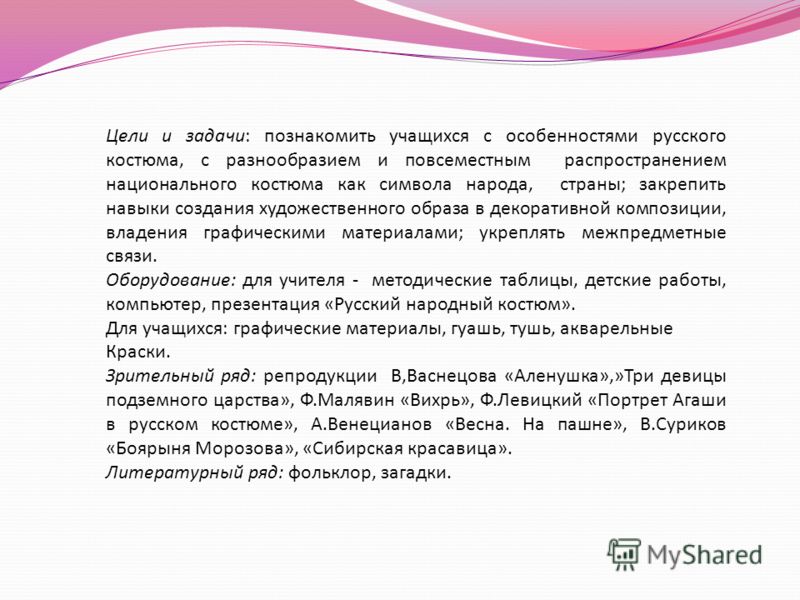 Цели и задачи: познакомить учащихся с особенностями русского костюма, с разнообразием и повсеместным распространением национального костюма как символа народа, страны; закрепить навыки создания художественного образа в декоративной композиции, владения графическими материалами; укреплять межпредметные связи.
Оборудование: для учителя - методические таблицы, детские работы, компьютер, презентация «Русский народный костюм».
Для учащихся: графические материалы, гуашь, тушь, акварельные Краски.
Зрительный ряд: репродукции В,Васнецова «Аленушка»,»Три девицы подземного царства», Ф.Малявин «Вихрь», Ф.Левицкий «Портрет Агаши в русском костюме», А.Венецианов «Весна. На пашне», В.Суриков «Боярыня Морозова», «Сибирская красавица».
Литературный ряд: фольклор, загадки.

MyShared